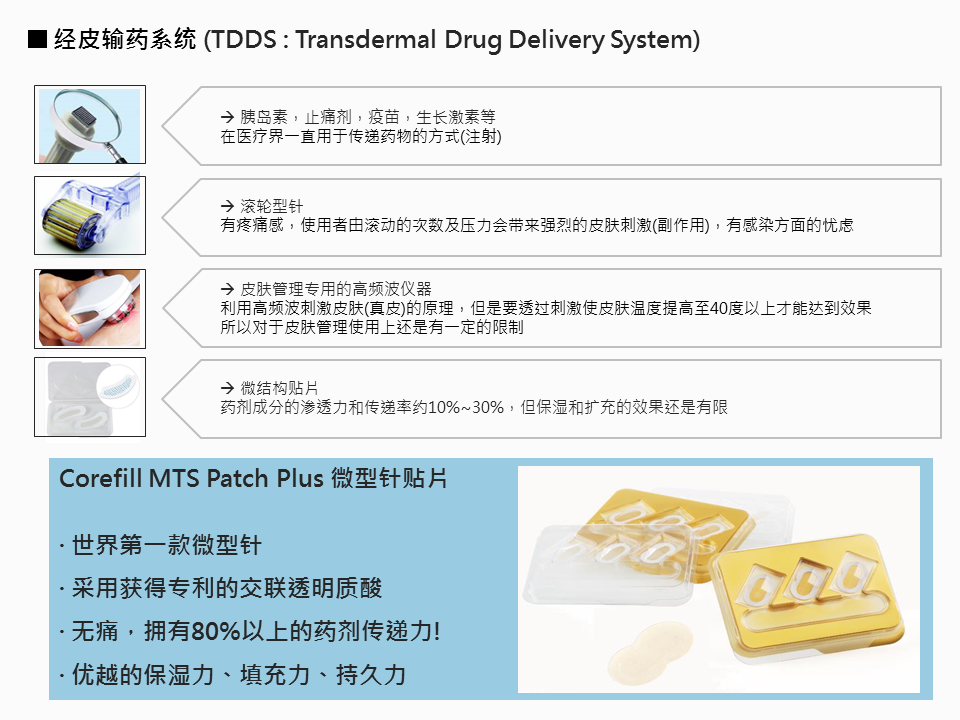 ■ 经皮输药系统 (TDDS : Transdermal Drug Delivery System)

→ 胰岛素，止痛剂，疫苗，生长激素等
在医疗界一直用于传递药物的方式(注射)

→ 滚轮型针
有疼痛感，使用者由滚动的次数及压力会带来强烈的皮肤刺激(副作用)，有感染方面的忧虑

→ 皮肤管理专用的高频波仪器
利用高频波刺激皮肤(真皮)的原理，但是要透过刺激使皮肤温度提高至40度以上才能达到效果
所以对于皮肤管理使用上还是有一定的限制

→ 微结构贴片
药剂成分的渗透力和传递率约10%~30%，但保湿和扩充的效果还是有限

Corefill MTS Patch Plus 微型针贴片

· 世界第一款微型针
· 采用获得专利的交联透明质酸
· 无痛，拥有80%以上的药剂传递力!
· 优越的保湿力、填充力、持久力